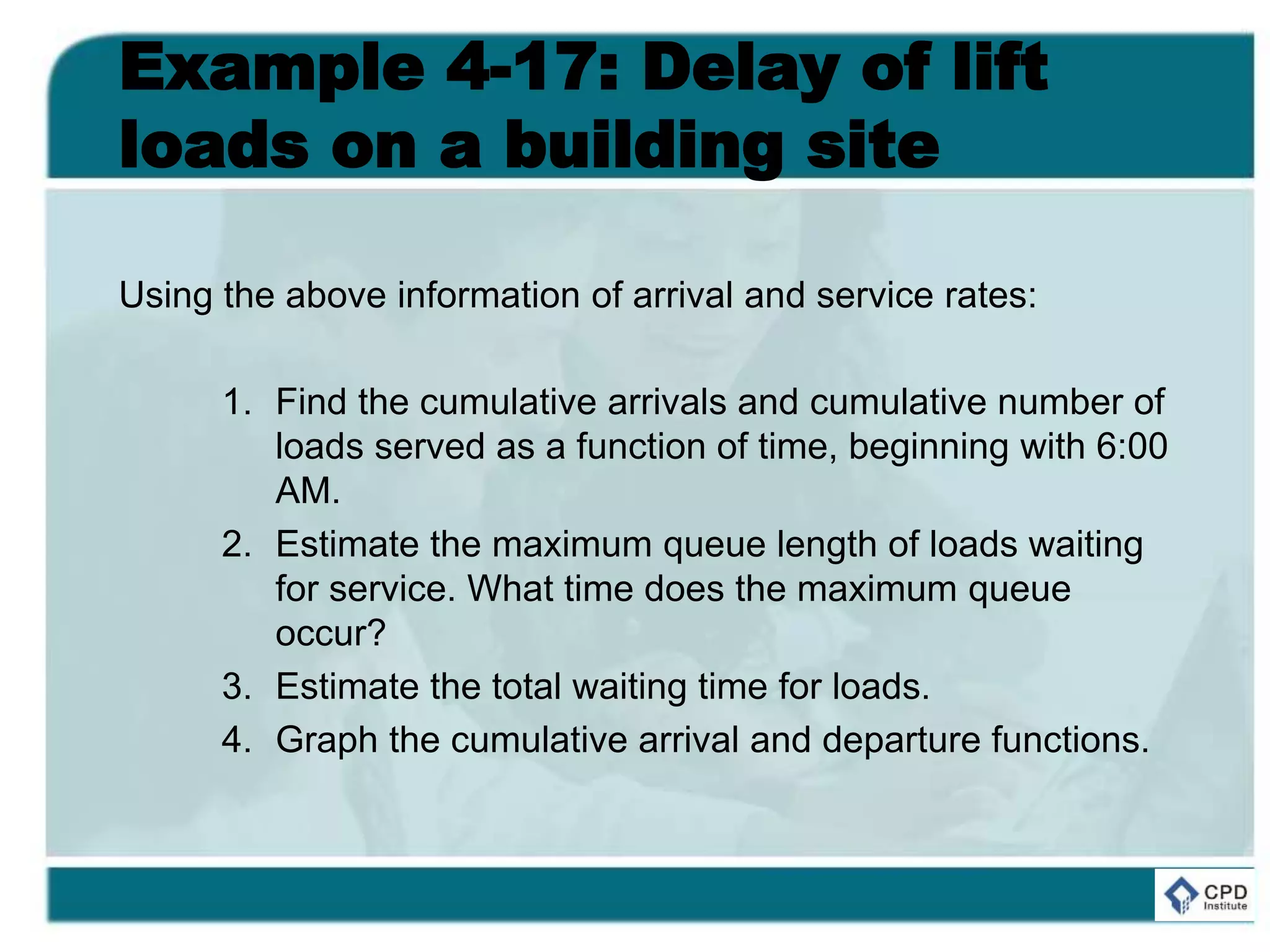 Example 4-17: Delay of lift loads on a building site

Using the above information of arrival and service rates:

1. Find the cumulative arrivals and cumulative number of loads served as a function of time, beginning with 6:00 AM.
2. Estimate the maximum queue length of loads waiting for service. What time does the maximum queue occur?
3. Estimate the total waiting time for loads.
4. Graph the cumulative arrival and departure functions.

CPD Institute